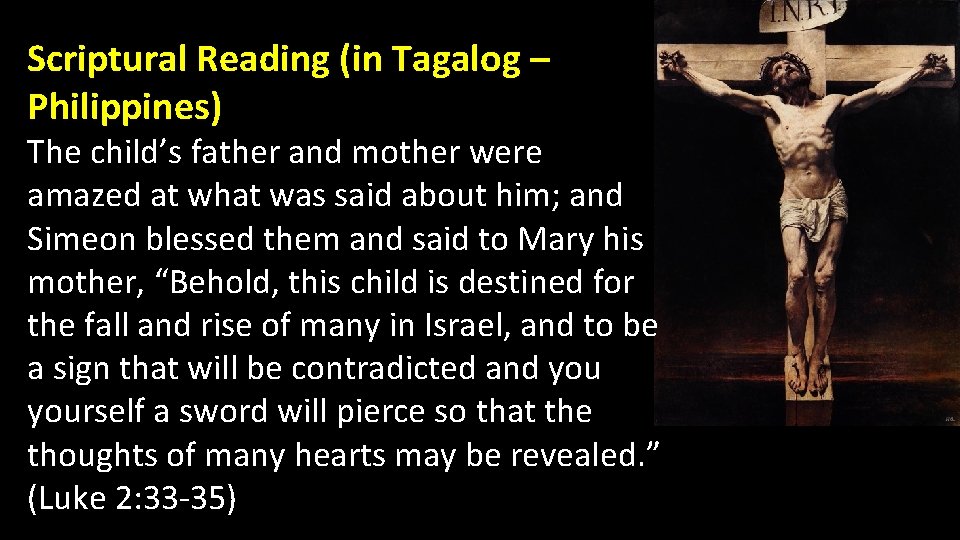 Scriptural Reading (in Tagalog – Philippines)

The child’s father and mother were amazed at what was said about him; and Simeon blessed them and said to Mary his mother, “Behold, this child is destined for the fall and rise of many in Israel, and to be a sign that will be contradicted and you yourself a sword will pierce so that the thoughts of many hearts may be revealed.” (Luke 2:33-35)

I.N.R.I